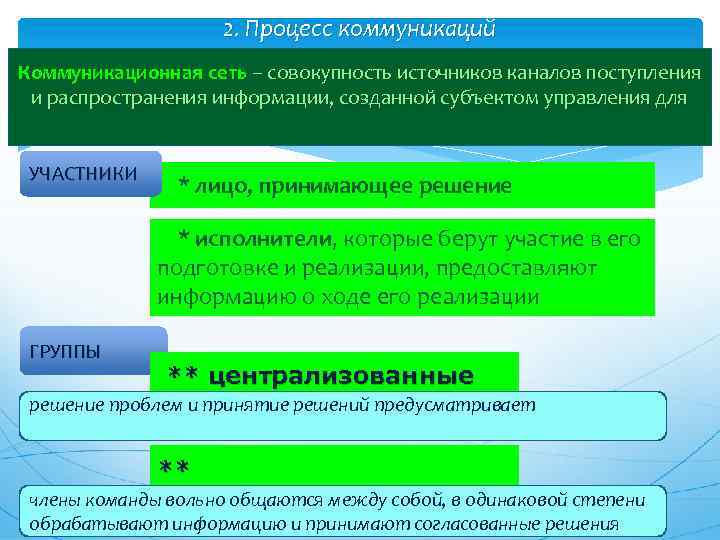 2. Процесс коммуникаций

Коммуникационная сеть – совокупность источников каналов поступления и распространения информации, созданной субъектом управления для

УЧАСТНИКИ

* лицо, принимающее решение

* исполнители, которые берут участие в его подготовке и реализации, предоставляют информацию о ходе его реализации

ГРУППЫ

** централизованные

решение проблем и принятие решений предусматривает

**

члены команды вольно общаются между собой, в одинаковой степени обрабатывают информацию и принимают согласованные решения